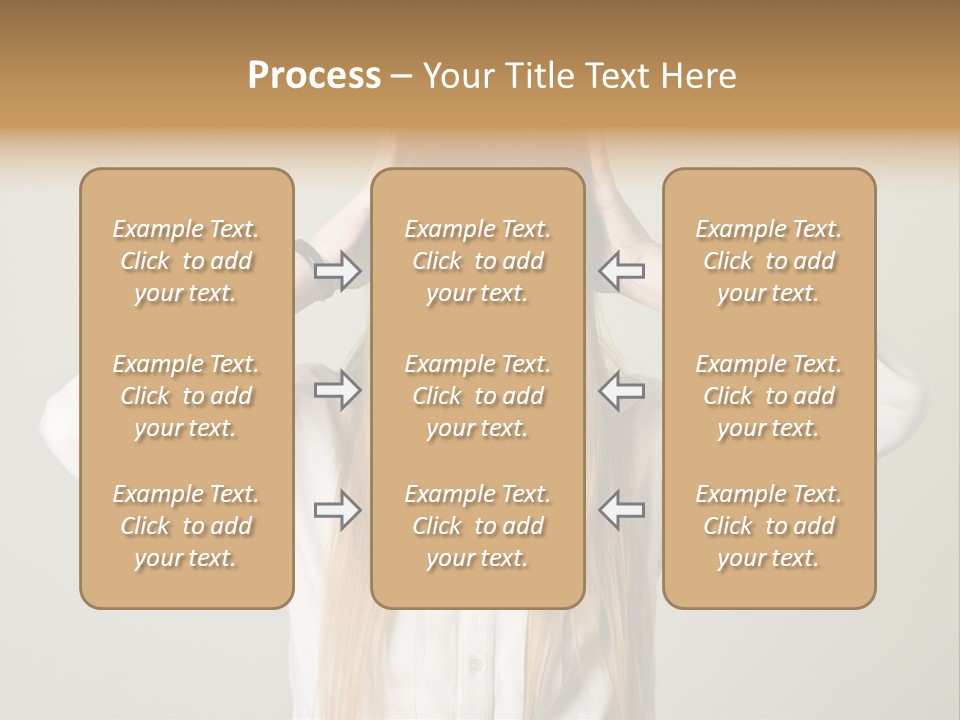 Process – Your Title Text Here

Example Text. Click to add your text.

Example Text. Click to add your text.

Example Text. Click to add your text.

Example Text. Click to add your text.

Example Text. Click to add your text.

Example Text. Click to add your text.

Example Text. Click to add your text.

Example Text. Click to add your text.

Example Text. Click to add your text.